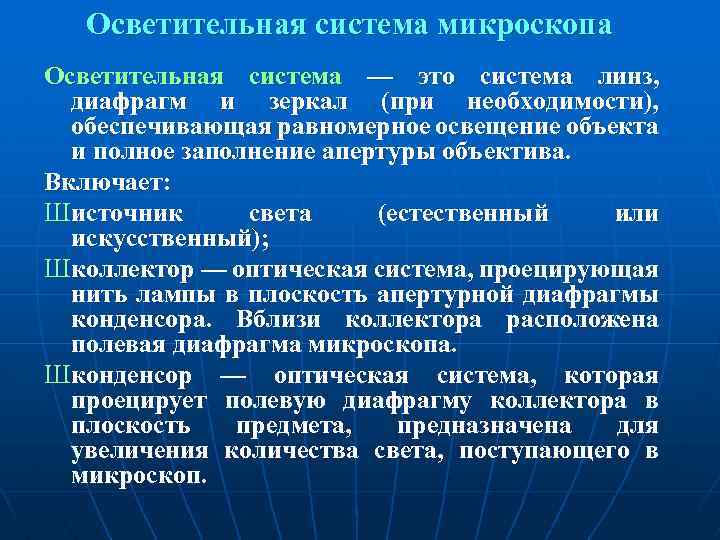 Осветительная система микроскопа

Осветительная система — это система линз, диафрагм и зеркал (при необходимости), обеспечивающая равномерное освещение объекта и полное заполнение апертуры объектива.

Включает:

Шисточник света (естественный или искусственный);

Школлектор — оптическая система, проецирующая нить лампы в плоскость апертурной диафрагмы конденсора. Вблизи коллектора расположена полевая диафрагма микроскопа.

Шконденсор — оптическая система, которая проецирует полевую диафрагму коллектора в плоскость предмета, предназначена для увеличения количества света, поступающего в микроскоп.